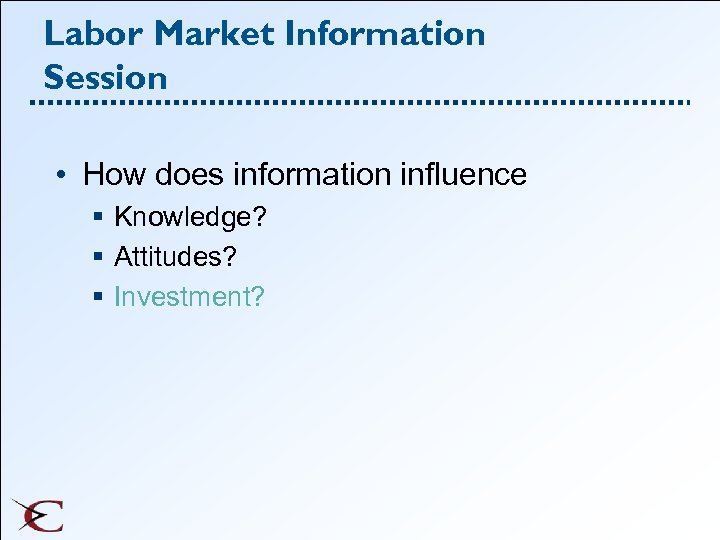 Labor Market Information Session

• How does information influence
  ▪ Knowledge?
  ▪ Attitudes?
  ▪ Investment?